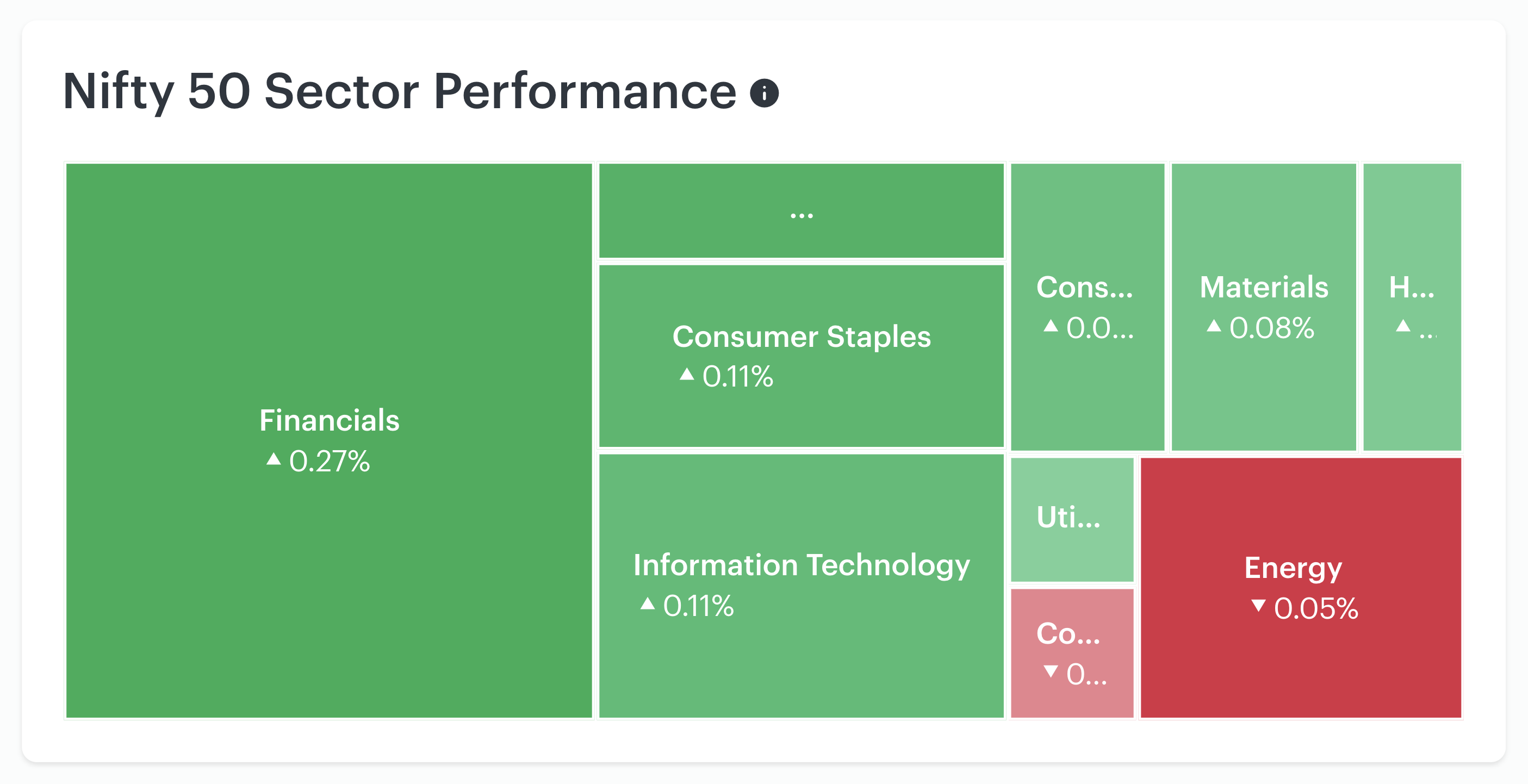 Nifty 50 Sector Performance

Financials
▲ 0.27%

...

Consumer Staples
▲ 0.11%

Information Technology
▲ 0.11%

Cons...
▲ 0.0...

Materials
▲ 0.08%

H...
▲ ...

Uti...

Co...
▼ 0...

Energy
▼ 0.05%